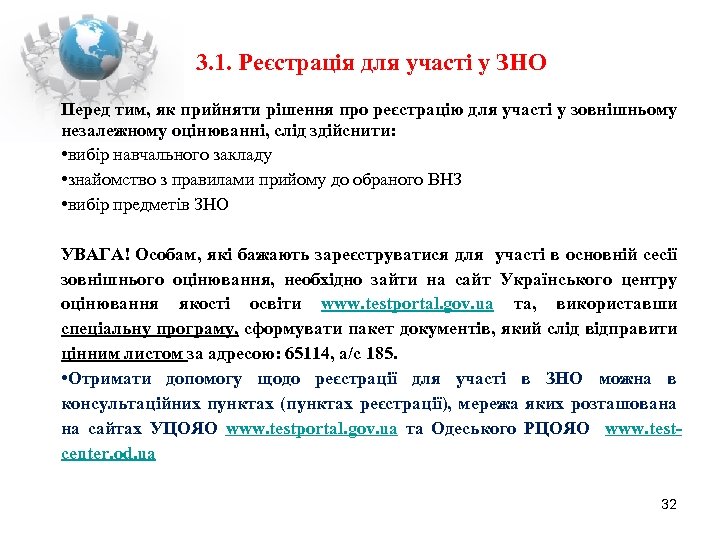 3.1. Реєстрація для участі у ЗНО

Перед тим, як прийняти рішення про реєстрацію для участі у зовнішньому незалежному оцінюванні, слід здійснити:

•вибір навчального закладу

•знайомство з правилами прийому до обраного ВНЗ

•вибір предметів ЗНО

УВАГА! Особам, які бажають зареєструватися для участі в основній сесії зовнішнього оцінювання, необхідно зайти на сайт Українського центру оцінювання якості освіти www.testportal.gov.ua та, використавши спеціальну програму, сформувати пакет документів, який слід відправити цінним листом за адресою: 65114, а/с 185.

•Отримати допомогу щодо реєстрації для участі в ЗНО можна в консультаційних пунктах (пунктах реєстрації), мережа яких розташована на сайтах УЦОЯО www.testportal.gov.ua та Одеського РЦОЯО www.test-center.od.ua

32